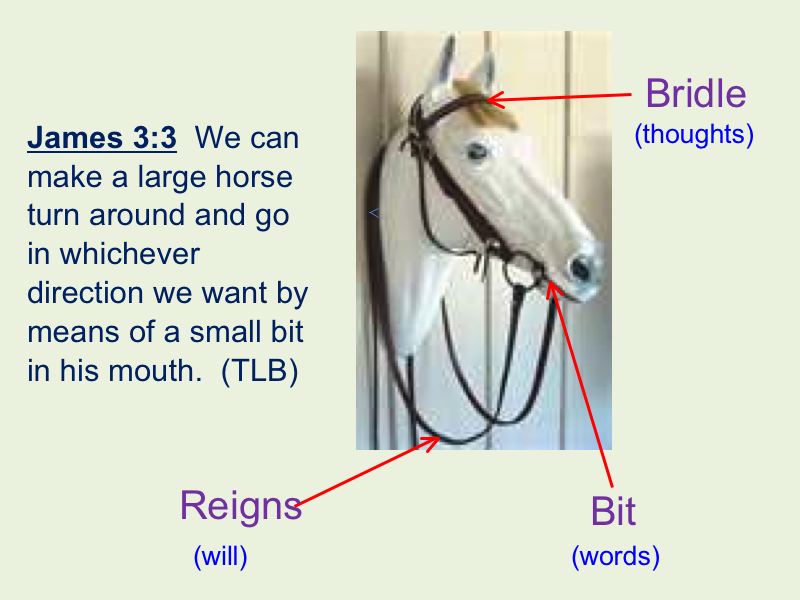 James 3:3 We can make a large horse turn around and go in whichever direction we want by means of a small bit in his mouth. (TLB)

Bridle
(thoughts)

Reigns
(will)

Bit
(words)